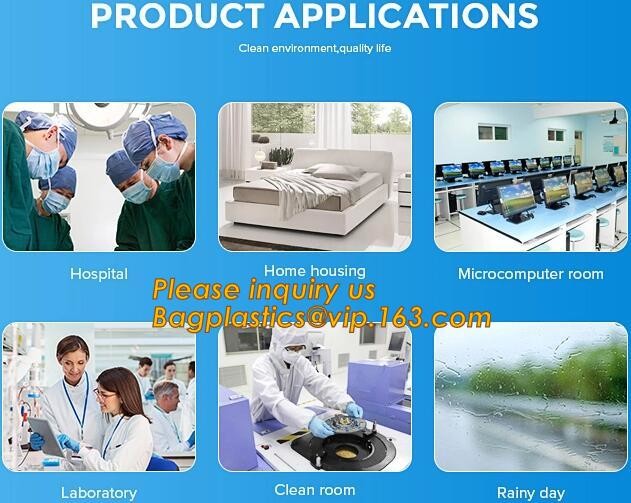 PRODUCT APPLICATIONS

Clean environment,quality life

Hospital

Home housing

Microcomputer room

Please inquiry us
Bagplastics@vip.163.com

Laboratory

Clean room

Rainy day